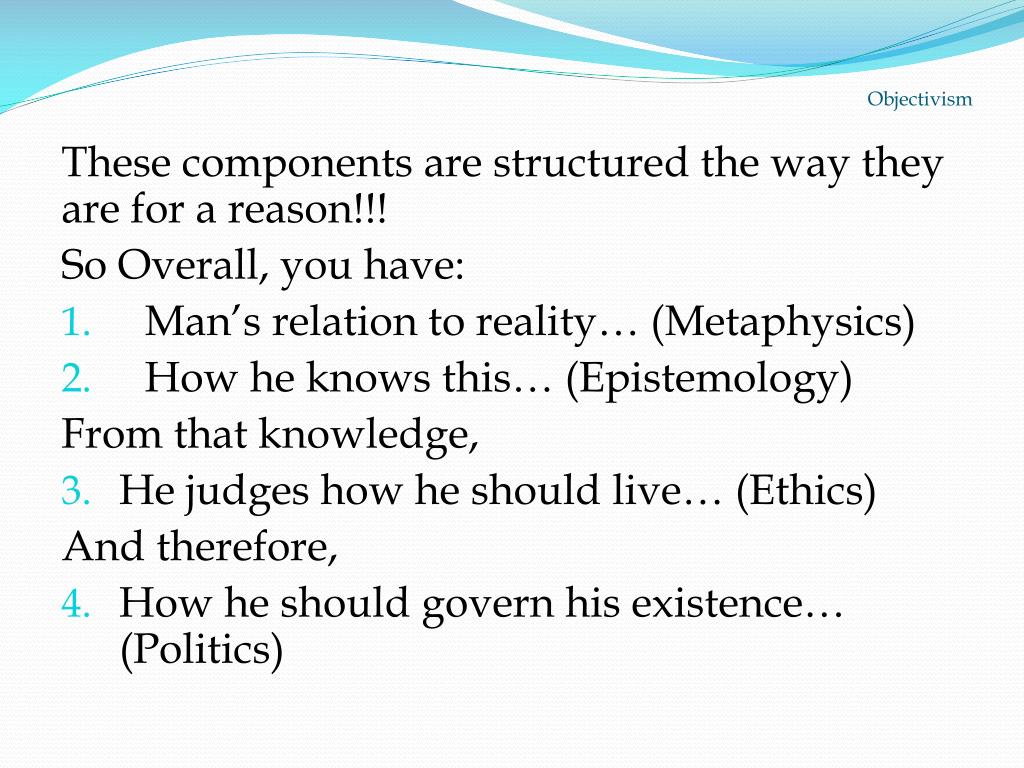 Objectivism

These components are structured the way they are for a reason!!!

So Overall, you have:

1. Man’s relation to reality… (Metaphysics)
2. How he knows this… (Epistemology)

From that knowledge,

3. He judges how he should live… (Ethics)

And therefore,

4. How he should govern his existence… (Politics)